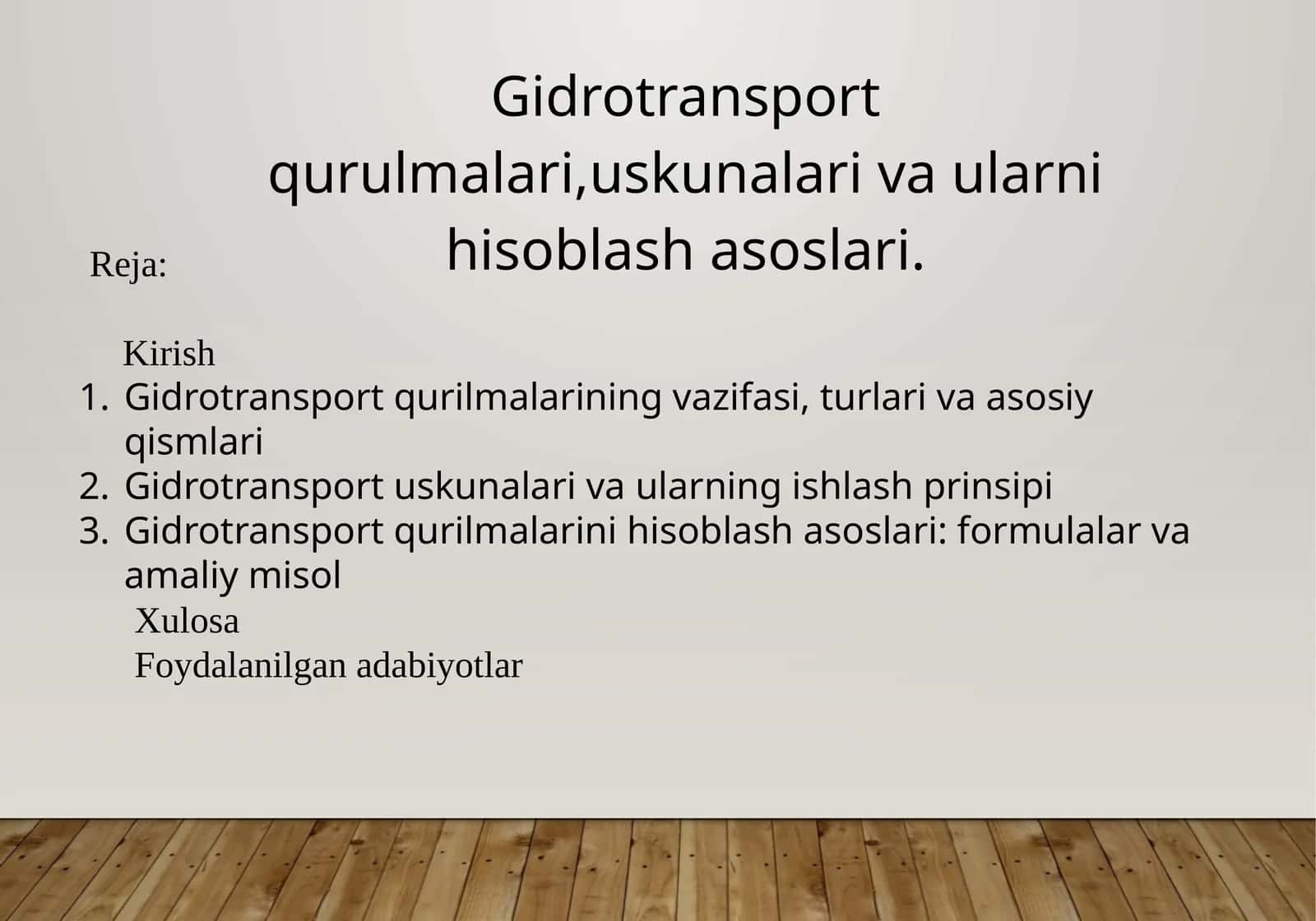 Gidrotransport qurulmalari,uskunalari va ularni hisoblash asoslari.

Reja:

Kirish
1. Gidrotransport qurilmalarining vazifasi, turlari va asosiy qismlari
2. Gidrotransport uskunalari va ularning ishlash prinsipi
3. Gidrotransport qurilmalarini hisoblash asoslari: formulalar va amaliy misol
Xulosa
Foydalanilgan adabiyotlar